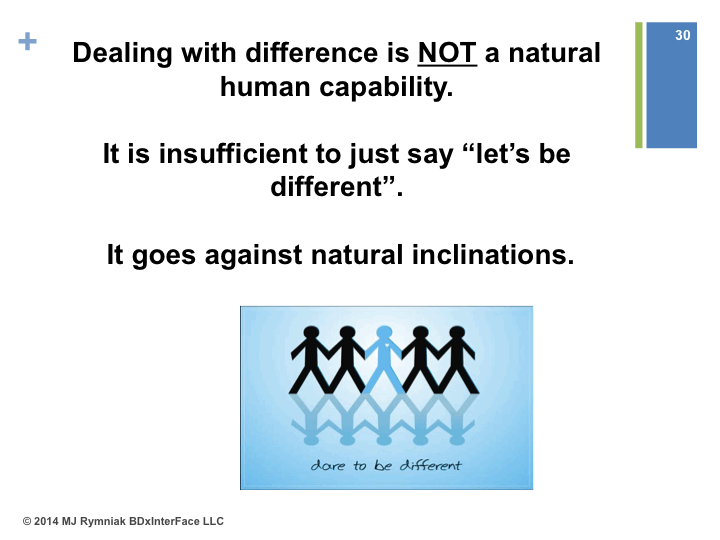 +

30

Dealing with difference is NOT a natural human capability.

It is insufficient to just say “let’s be different”.

It goes against natural inclinations.

dare to be different

© 2014 MJ Rymniak BDxInterFace LLC